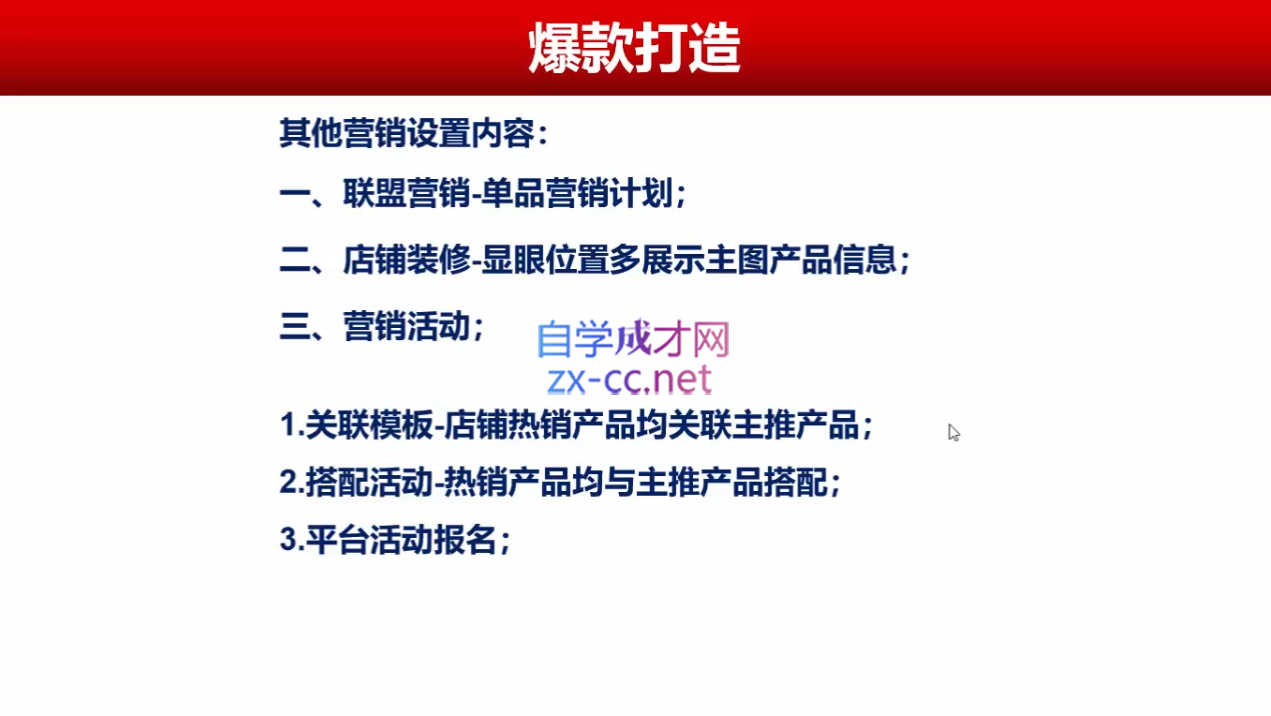 爆款打造

其他营销设置内容：

一、联盟营销-单品营销计划；

二、店铺装修-显眼位置多展示主图产品信息；

三、营销活动；

自学成才网
zx-cc.net

1.关联模板-店铺热销产品均关联主推产品；

2.搭配活动-热销产品均与主推产品搭配；

3.平台活动报名；